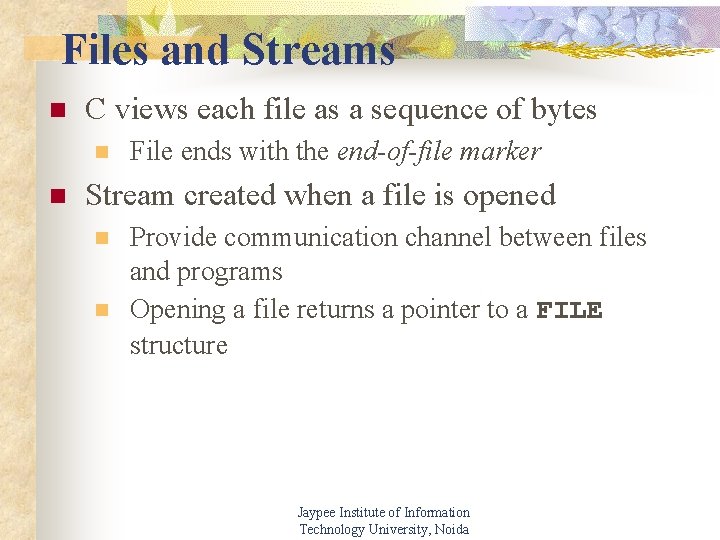 Files and Streams

C views each file as a sequence of bytes

File ends with the end-of-file marker

Stream created when a file is opened

Provide communication channel between files and programs

Opening a file returns a pointer to a FILE structure

Jaypee Institute of Information Technology University, Noida